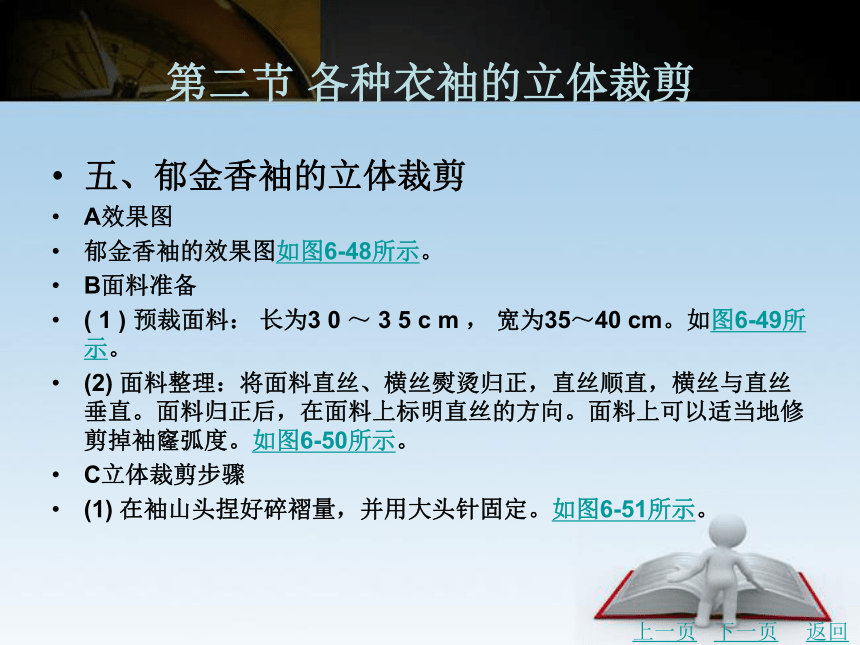 第二节 各种衣袖的立体裁剪

• 五、郁金香袖的立体裁剪
• A效果图
• 郁金香袖的效果图如图6-48所示。
• B面料准备
• ( 1 ) 预裁面料： 长为3 0 ～ 3 5 c m ， 宽为35～40 cm。如图6-49所示。
• (2) 面料整理：将面料直丝、横丝熨烫归正，直丝顺直，横丝与直丝垂直。面料归正后，在面料上标明直丝的方向。面料上可以适当地修剪掉袖窿弧度。如图6-50所示。
• C立体裁剪步骤
• (1) 在袖山头捏好碎褶量，并用大头针固定。如图6-51所示。

上一页 下一页 返回